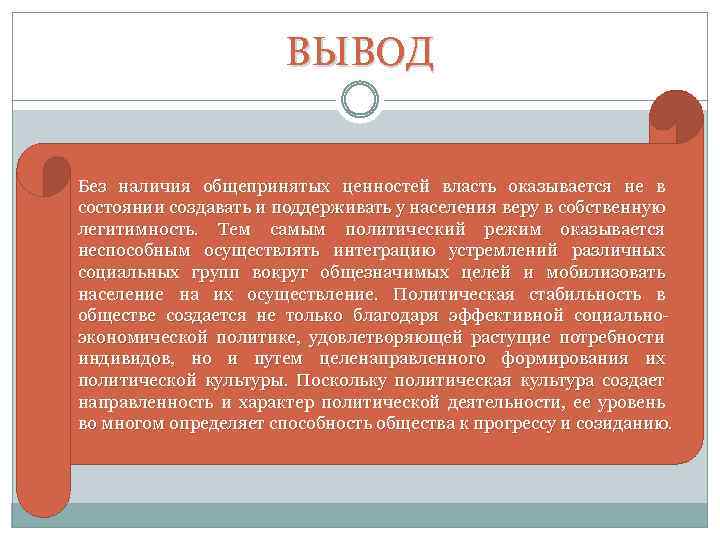 ВЫВОД

Без наличия общепринятых ценностей власть оказывается не в состоянии создавать и поддерживать у населения веру в собственную легитимность. Тем самым политический режим оказывается неспособным осуществлять интеграцию устремлений различных социальных групп вокруг общезначимых целей и мобилизовать население на их осуществление. Политическая стабильность в обществе создается не только благодаря эффективной социально-экономической политике, удовлетворяющей растущие потребности индивидов, но и путем целенаправленного формирования их политической культуры. Поскольку политическая культура создает направленность и характер политической деятельности, ее уровень во многом определяет способность общества к прогрессу и созиданию.